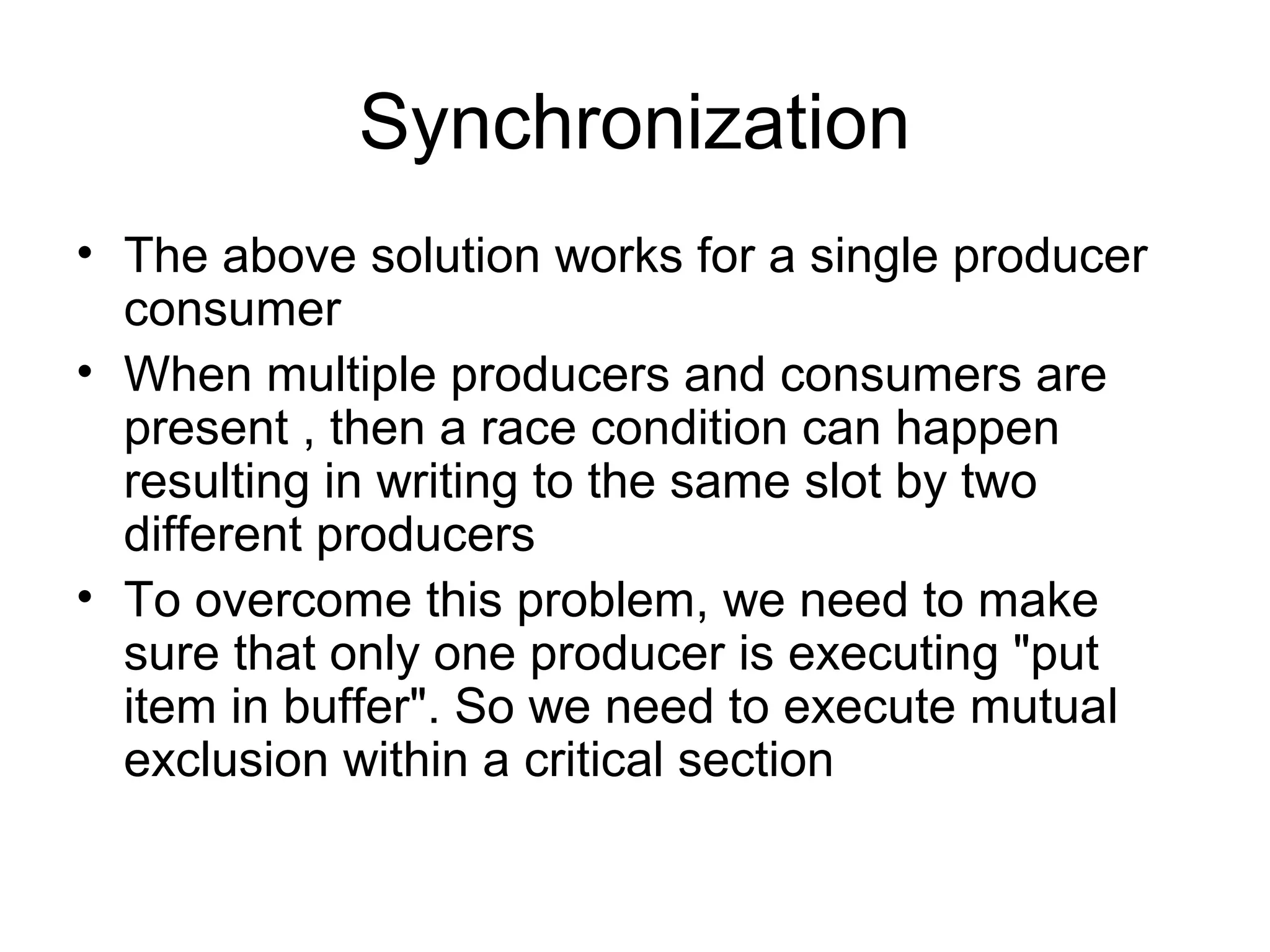 Synchronization

• The above solution works for a single producer consumer
• When multiple producers and consumers are present , then a race condition can happen resulting in writing to the same slot by two different producers
• To overcome this problem, we need to make sure that only one producer is executing "put item in buffer". So we need to execute mutual exclusion within a critical section